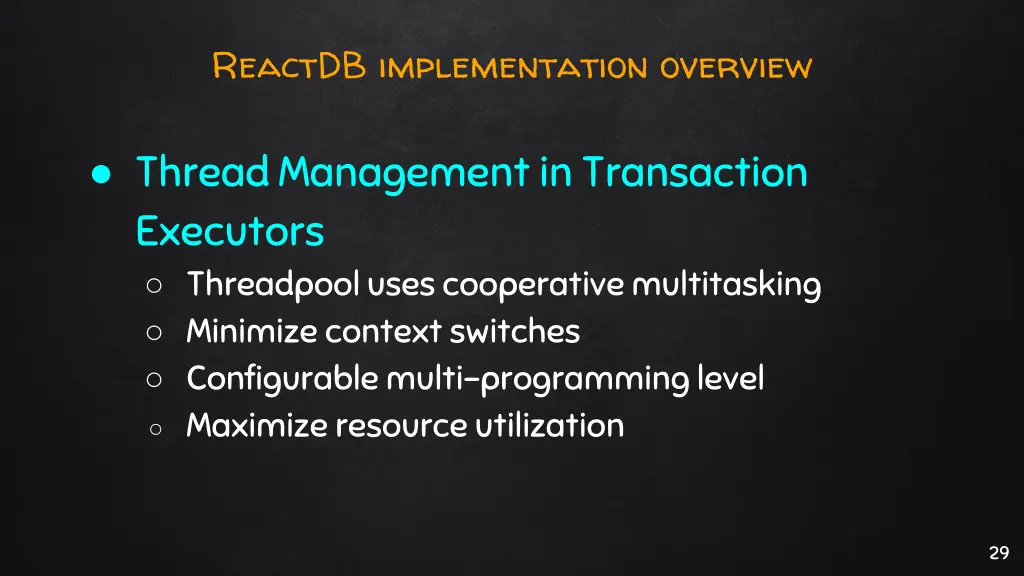 ReactDB implementation overview

● Thread Management in Transaction Executors
○ Threadpool uses cooperative multitasking
○ Minimize context switches
○ Configurable multi-programming level
○ Maximize resource utilization

29